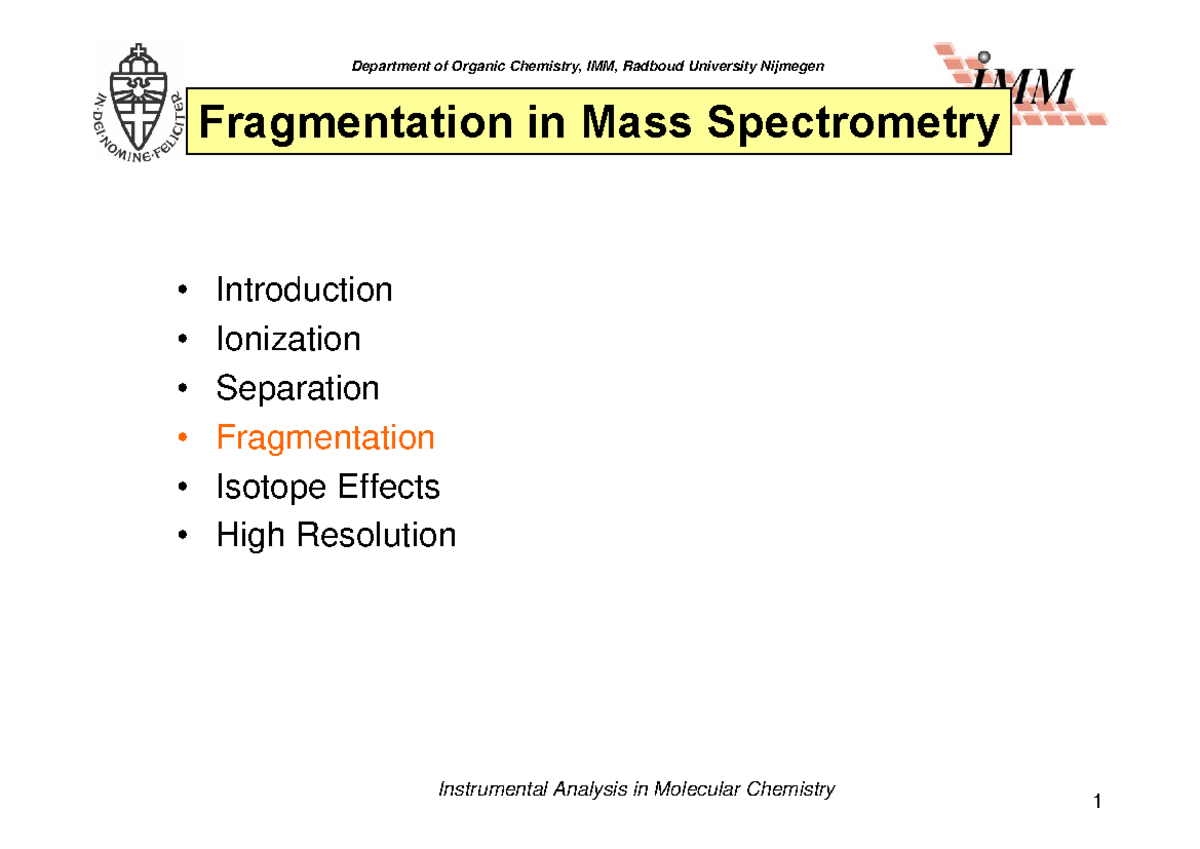 IN·DEI·NOMINE·FELICITER

Department of Organic Chemistry, IMM, Radboud University Nijmegen

IMM

Fragmentation in Mass Spectrometry

• Introduction
• Ionization
• Separation
• Fragmentation
• Isotope Effects
• High Resolution

Instrumental Analysis in Molecular Chemistry

1